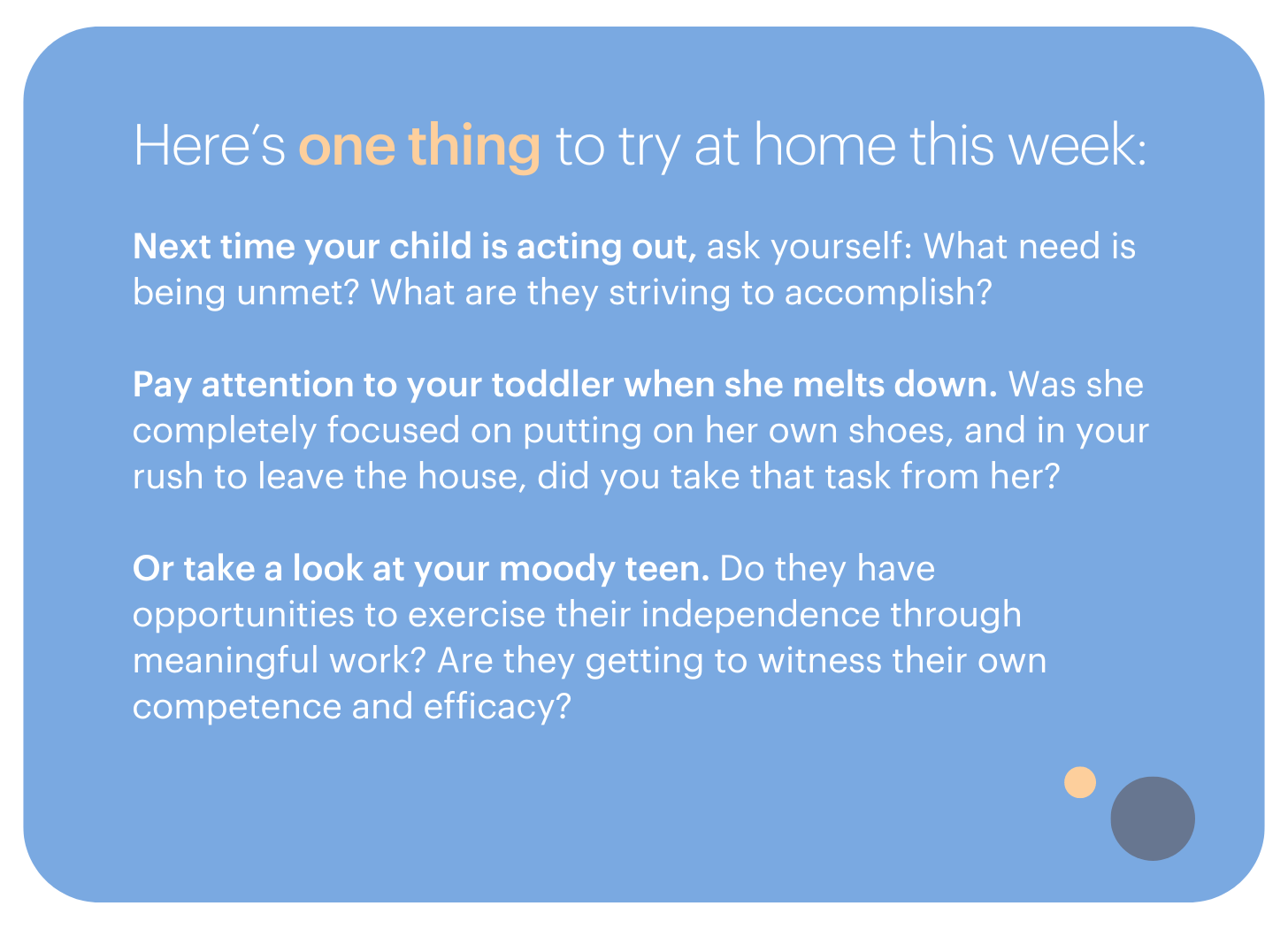 Here's one thing to try at home this week:

Next time your child is acting out, ask yourself: What need is being unmet? What are they striving to accomplish?

Pay attention to your toddler when she melts down. Was she completely focused on putting on her own shoes, and in your rush to leave the house, did you take that task from her?

Or take a look at your moody teen. Do they have opportunities to exercise their independence through meaningful work? Are they getting to witness their own competence and efficacy?